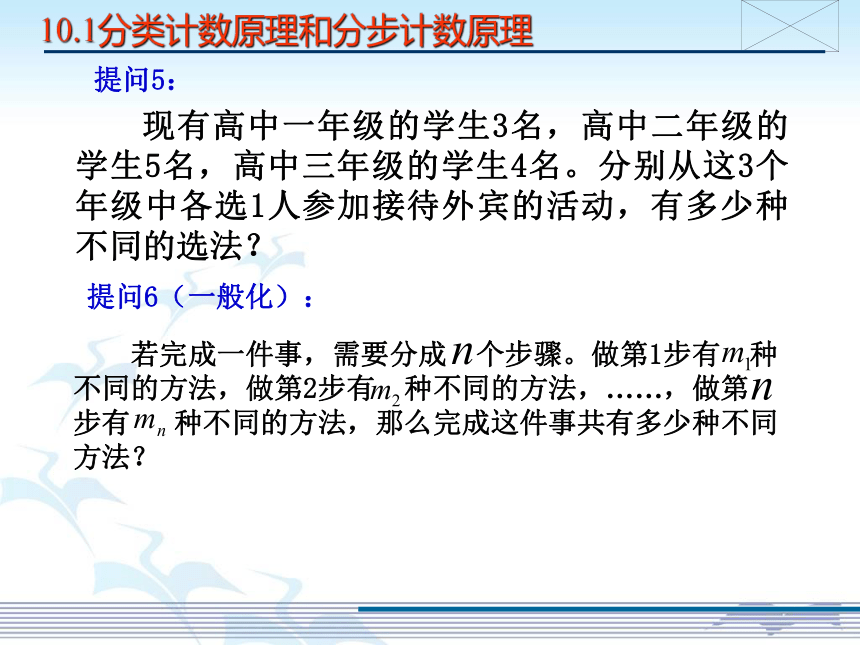 10.1分类计数原理和分步计数原理

提问5：

现有高中一年级的学生3名，高中二年级的学生5名，高中三年级的学生4名。分别从这3个年级中各选1人参加接待外宾的活动，有多少种不同的选法？

提问6（一般化）：

若完成一件事，需要分成$n$个步骤。做第1步有$m_1$种不同的方法，做第2步有$m_2$种不同的方法，……，做第$n$步有$m_n$种不同的方法，那么完成这件事共有多少种不同方法？